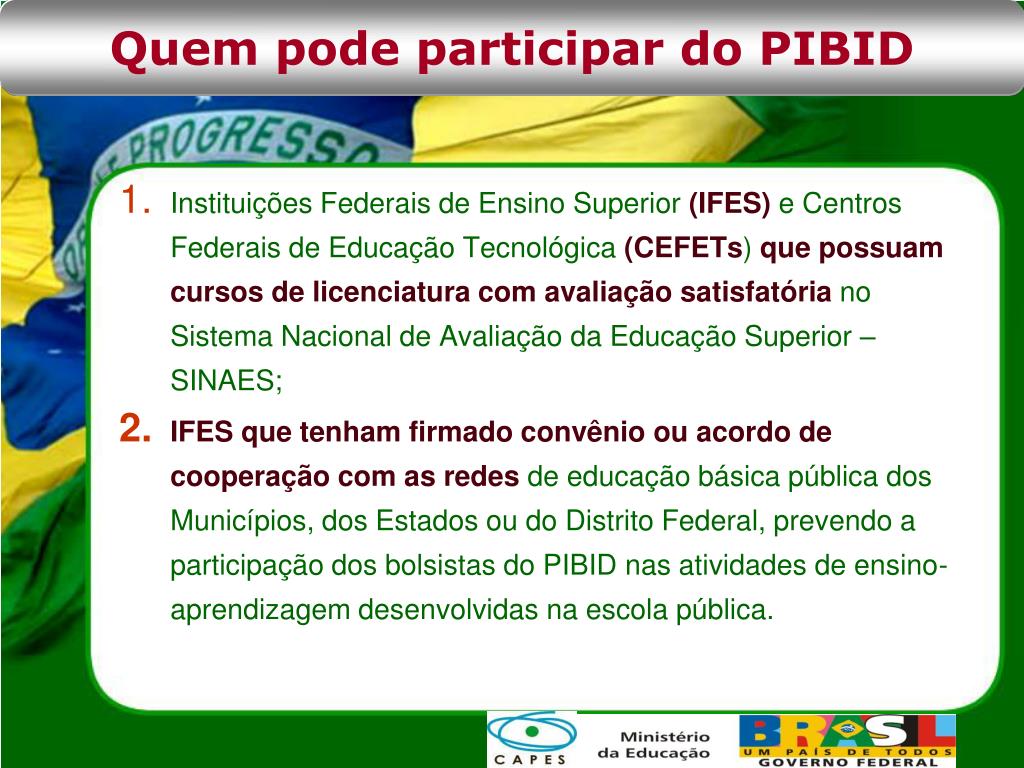 Quem pode participar do PIBID

PROGRESSO

1. Instituições Federais de Ensino Superior (IFES) e Centros Federais de Educação Tecnológica (CEFETs) que possuam cursos de licenciatura com avaliação satisfatória no Sistema Nacional de Avaliação da Educação Superior – SINAES;

2. IFES que tenham firmado convênio ou acordo de cooperação com as redes de educação básica pública dos Municípios, dos Estados ou do Distrito Federal, prevendo a participação dos bolsistas do PIBID nas atividades de ensino-aprendizagem desenvolvidas na escola pública.

CAPES

Ministério da Educação

BRASIL
UM PAÍS DE TODOS
GOVERNO FEDERAL